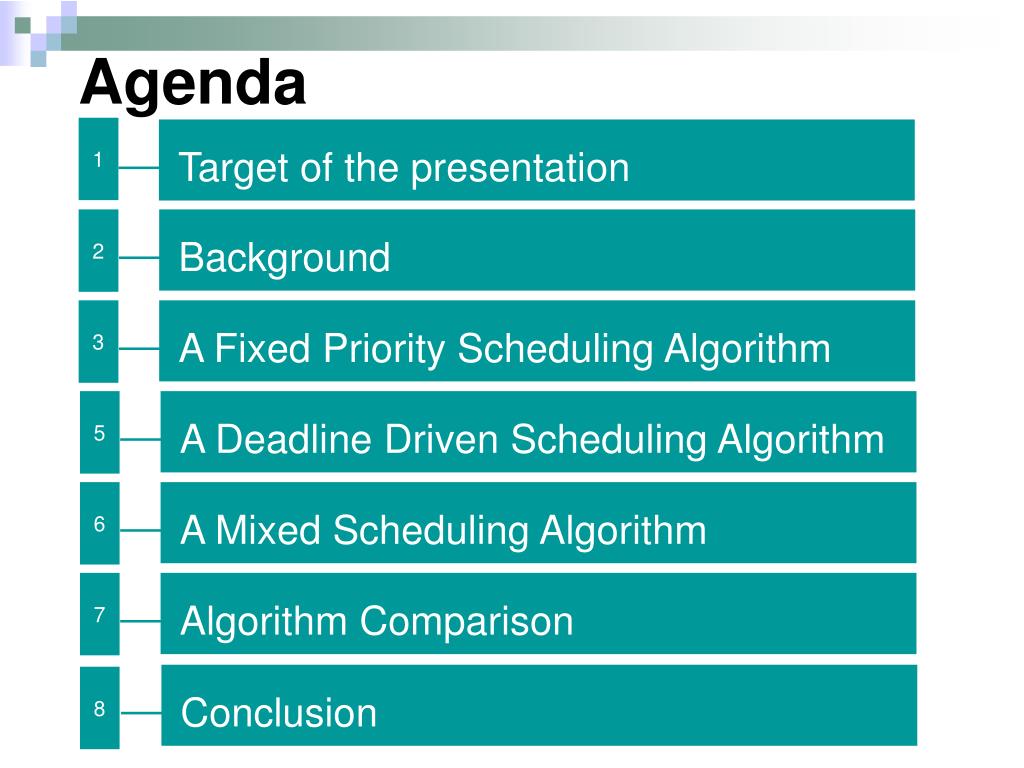 Agenda

1 Target of the presentation

2 Background

3 A Fixed Priority Scheduling Algorithm

5 A Deadline Driven Scheduling Algorithm

6 A Mixed Scheduling Algorithm

7 Algorithm Comparison

8 Conclusion